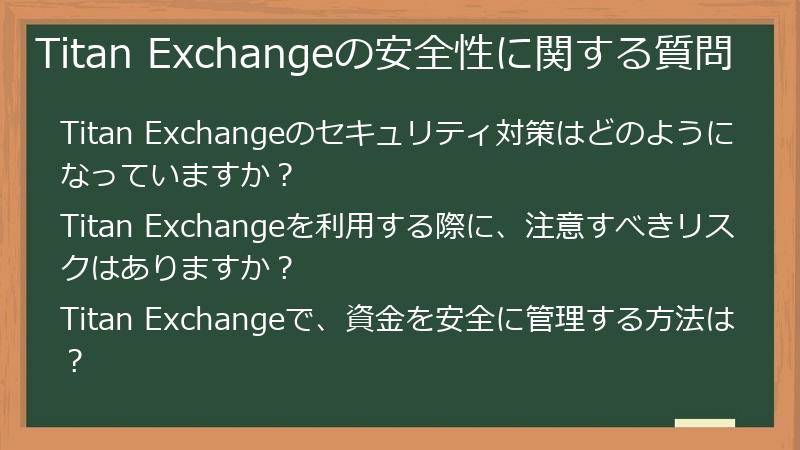 Titan Exchangeの安全性に関する質問

Titan Exchangeのセキュリティ対策はどのようになっていますか？

Titan Exchangeを利用する際に、注意すべきリスクはありますか？

Titan Exchangeで、資金を安全に管理する方法は？